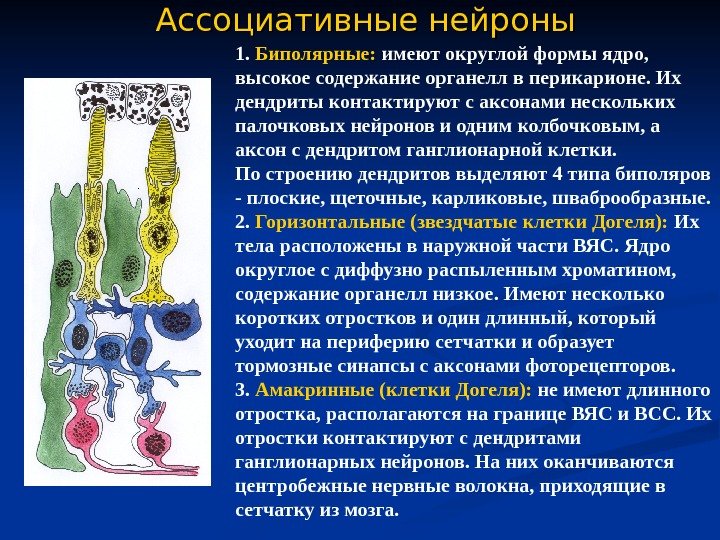 Ассоциативные нейроны

1. Биполярные: имеют округлой формы ядро, высокое содержание органелл в перикарионе. Их дендриты контактируют с аксонами нескольких палочковых нейронов и одним колбочковым, а аксон с дендритом ганглионарной клетки.
По строению дендритов выделяют 4 типа биполяров - плоские, щеточные, карликовые, шваброобразные.
2. Горизонтальные (звездчатые клетки Догеля): Их тела расположены в наружной части ВЯС. Ядро округлое с диффузно распыленным хроматином, содержание органелл низкое. Имеют несколько коротких отростков и один длинный, который уходит на периферию сетчатки и образует тормозные синапсы с аксонами фоторецепторов.
3. Амакринные (клетки Догеля): не имеют длинного отростка, располагаются на границе ВЯС и ВСС. Их отростки контактируют с дендритами ганглионарных нейронов. На них оканчиваются центробежные нервные волокна, приходящие в сетчатку из мозга.